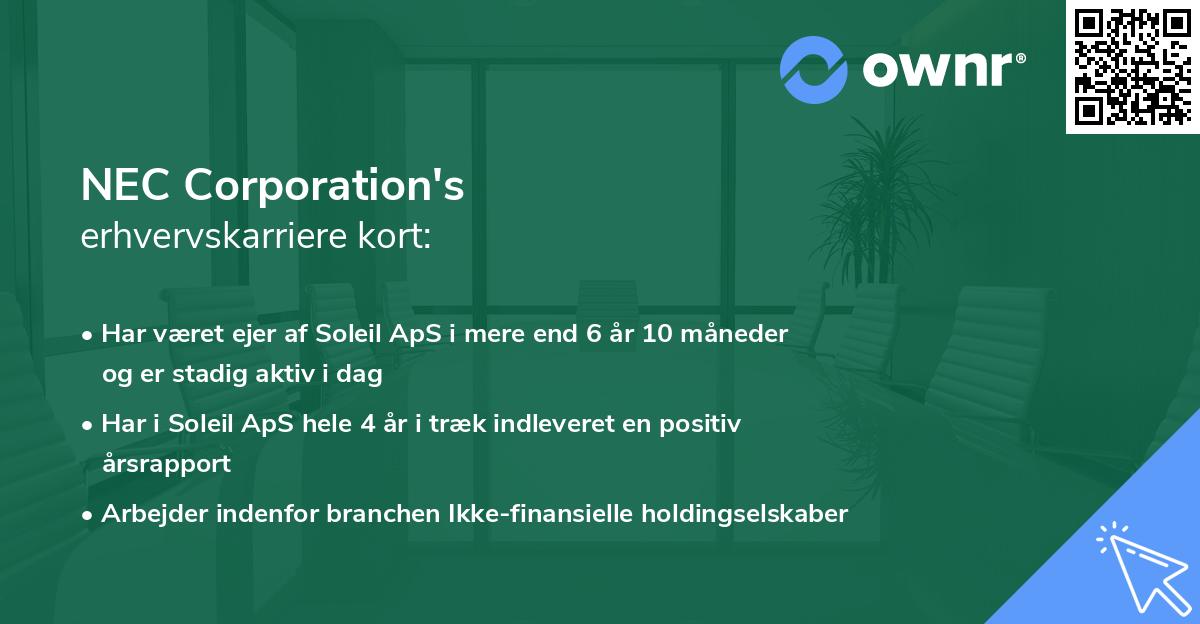 ownr®

NEC Corporation's
erhvervskarriere kort:

• Har været ejer af Soleil ApS i mere end 6 år 10 måneder og er stadig aktiv i dag
• Har i Soleil ApS hele 4 år i træk indleveret en positiv årsrapport
• Arbejder indenfor branchen Ikke-finansielle holdingselskaber